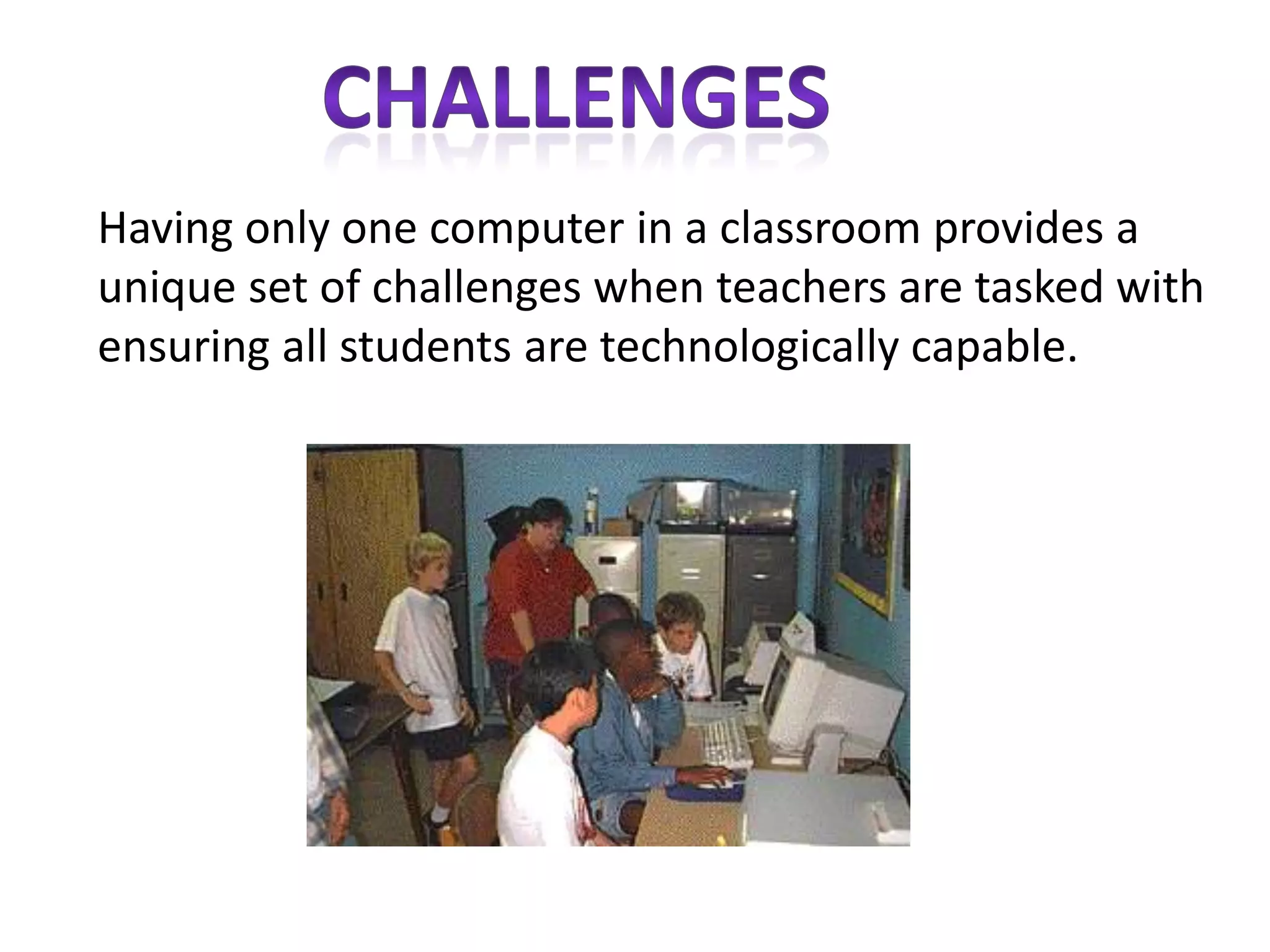 CHALLENGES

Having only one computer in a classroom provides a unique set of challenges when teachers are tasked with ensuring all students are technologically capable.